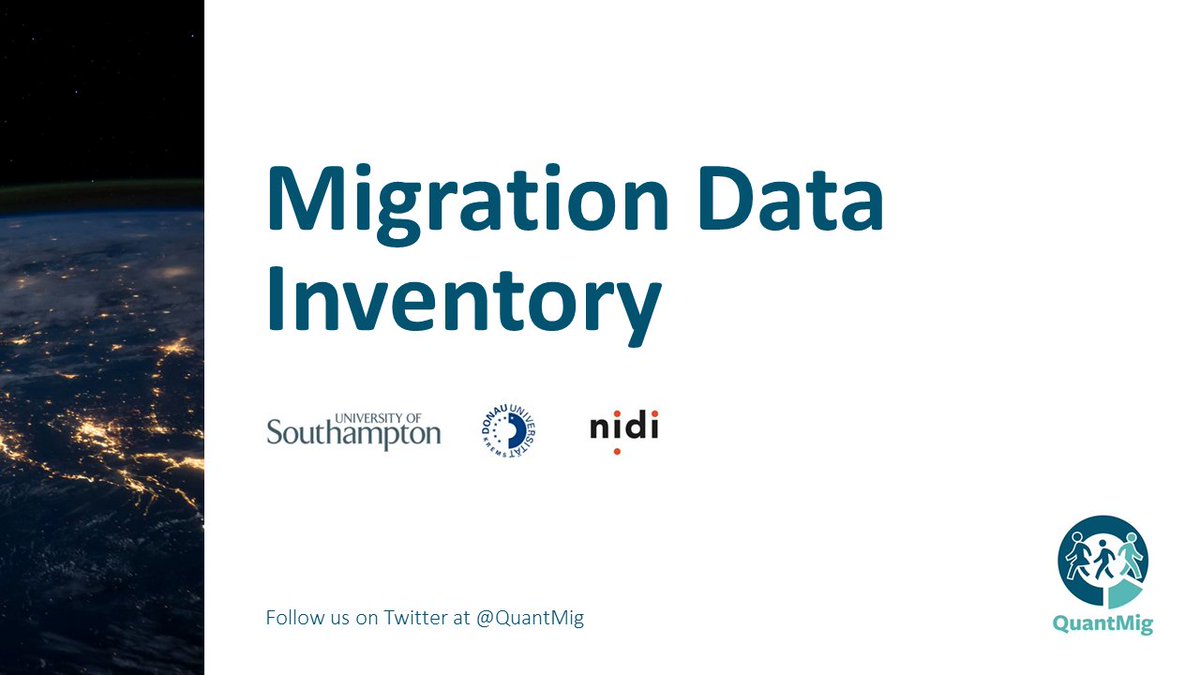 Migration Data Inventory

UNIVERSITY OF Southampton

DONAU UNIVERSITÄT KREMS

nidi

Follow us on Twitter at @QuantMig

QuantMig